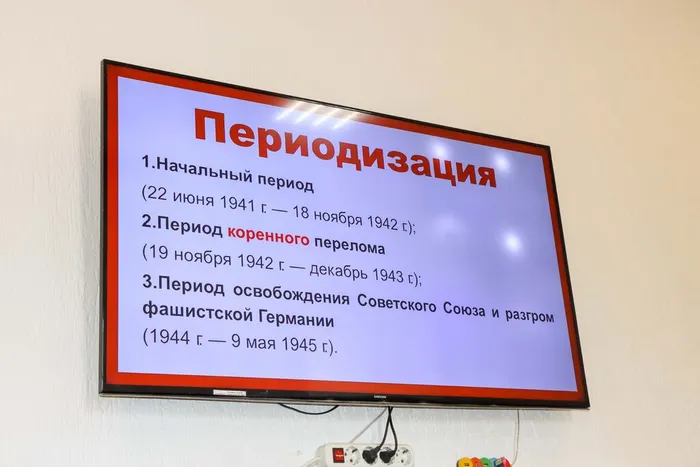 Периодизация

1.Начальный период
(22 июня 1941 г. — 18 ноября 1942 г.);
2.Период коренного перелома
(19 ноября 1942 г. — декабрь 1943 г.);
3.Период освобождения Советского Союза и разгром фашистской Германии
(1944 г. — 9 мая 1945 г.).

SAMSUNG